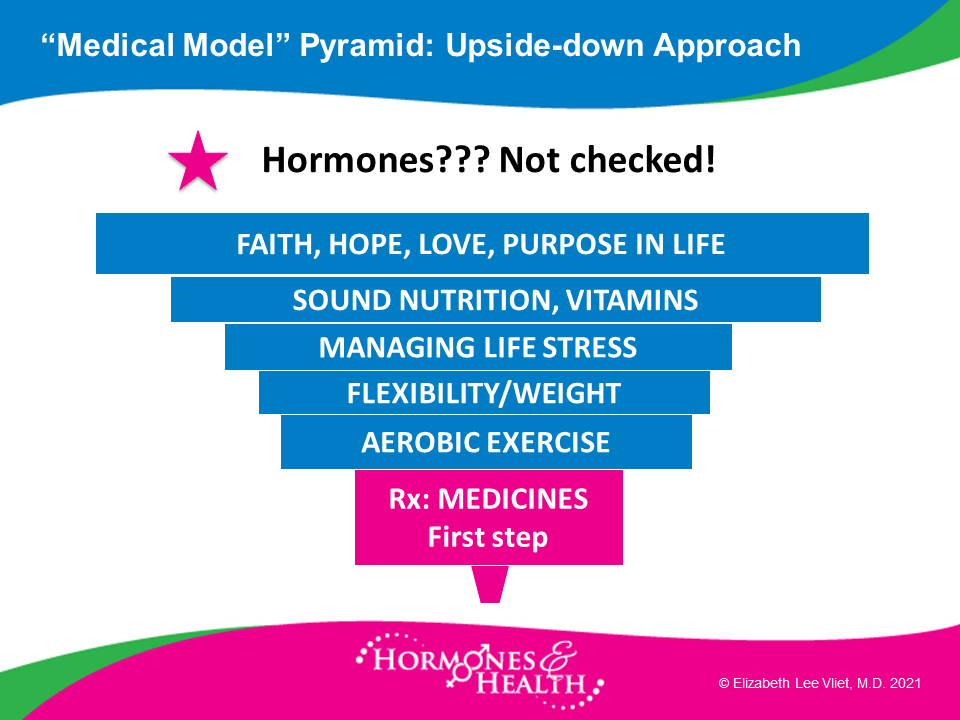 “Medical Model” Pyramid: Upside-down Approach

Hormones??? Not checked!

FAITH, HOPE, LOVE, PURPOSE IN LIFE

SOUND NUTRITION, VITAMINS

MANAGING LIFE STRESS

FLEXIBILITY/WEIGHT

AEROBIC EXERCISE

Rx: MEDICINES
First step

HORMONES & HEALTH

© Elizabeth Lee Vliet, M.D. 2021